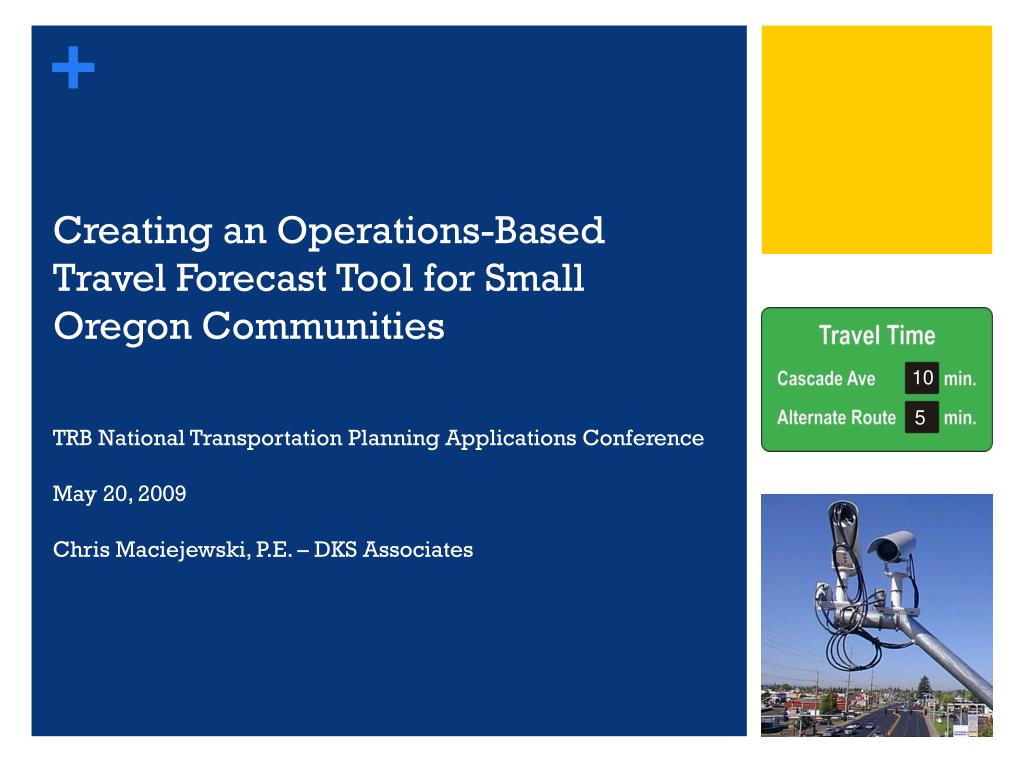 +

Creating an Operations-Based Travel Forecast Tool for Small Oregon Communities

TRB National Transportation Planning Applications Conference

May 20, 2009

Chris Maciejewski, P.E. – DKS Associates

Travel Time

Cascade Ave 10 min.

Alternate Route 5 min.